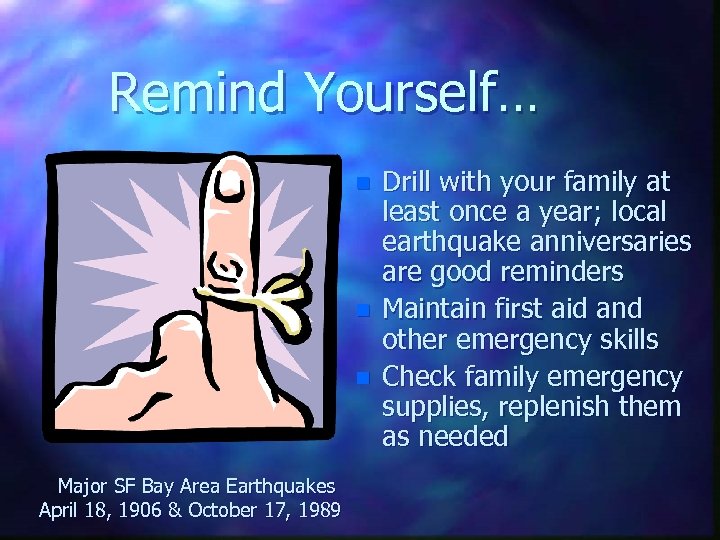 Remind Yourself…

- Drill with your family at least once a year; local earthquake anniversaries are good reminders
- Maintain first aid and other emergency skills
- Check family emergency supplies, replenish them as needed

Major SF Bay Area Earthquakes
April 18, 1906 & October 17, 1989